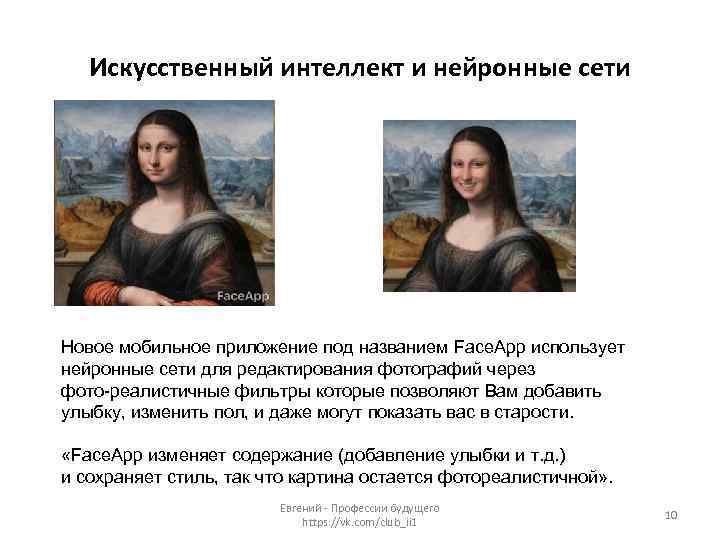 Искусственный интеллект и нейронные сети

FaceApp

Новое мобильное приложение под названием FaceApp использует нейронные сети для редактирования фотографий через фото-реалистичные фильтры которые позволяют Вам добавить улыбку, изменить пол, и даже могут показать вас в старости.

«FaceApp изменяет содержание (добавление улыбки и т.д.) и сохраняет стиль, так что картина остается фотореалистичной».

Евгений - Профессии будущего
https://vk.com/club_ii1

10